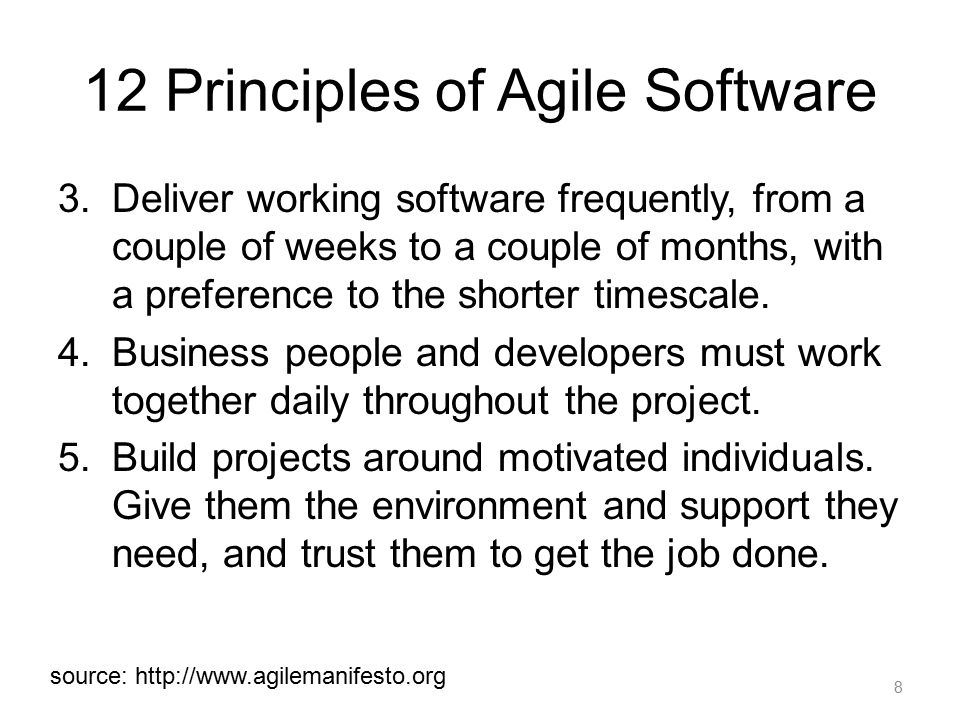 12 Principles of Agile Software

3. Deliver working software frequently, from a couple of weeks to a couple of months, with a preference to the shorter timescale.

4. Business people and developers must work together daily throughout the project.

5. Build projects around motivated individuals. Give them the environment and support they need, and trust them to get the job done.

source: http://www.agilemanifesto.org

8